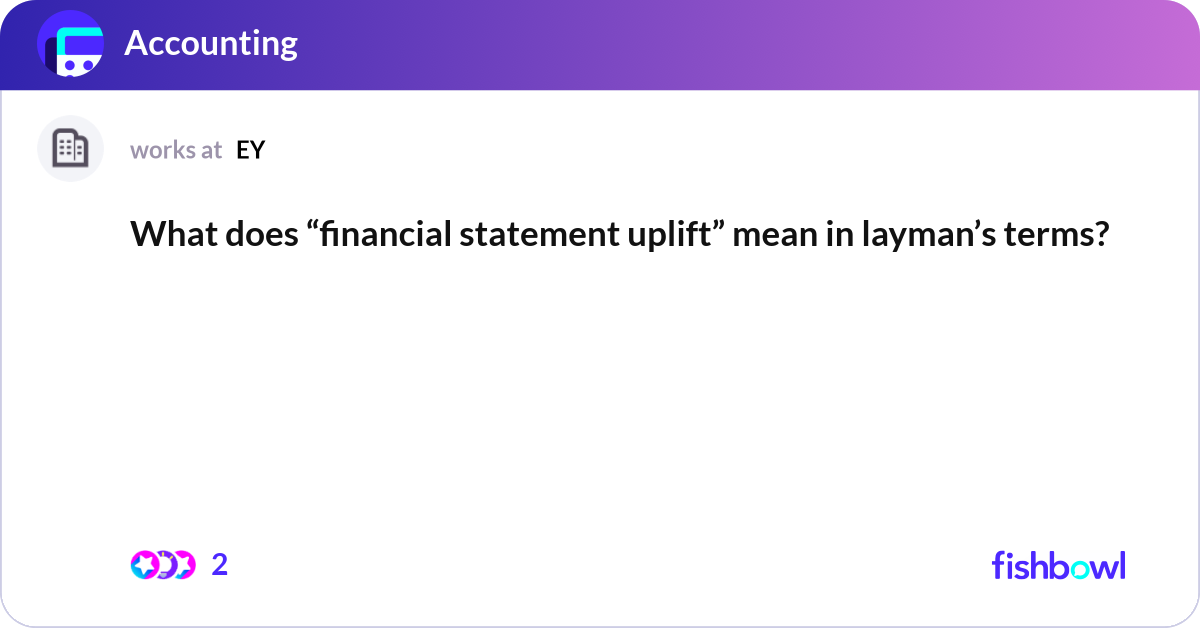 Accounting

works at EY

What does “financial statement uplift” mean in layman’s terms?

2

fishbowl